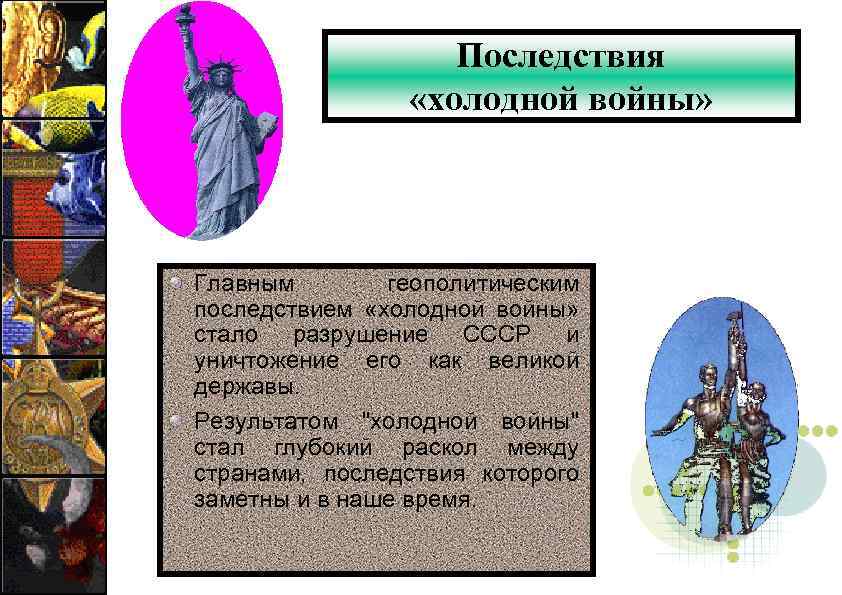 Последствия «холодной войны»

Главным геополитическим последствием «холодной войны» стало разрушение СССР и уничтожение его как великой державы.

Результатом "холодной войны" стал глубокий раскол между странами, последствия которого заметны и в наше время.